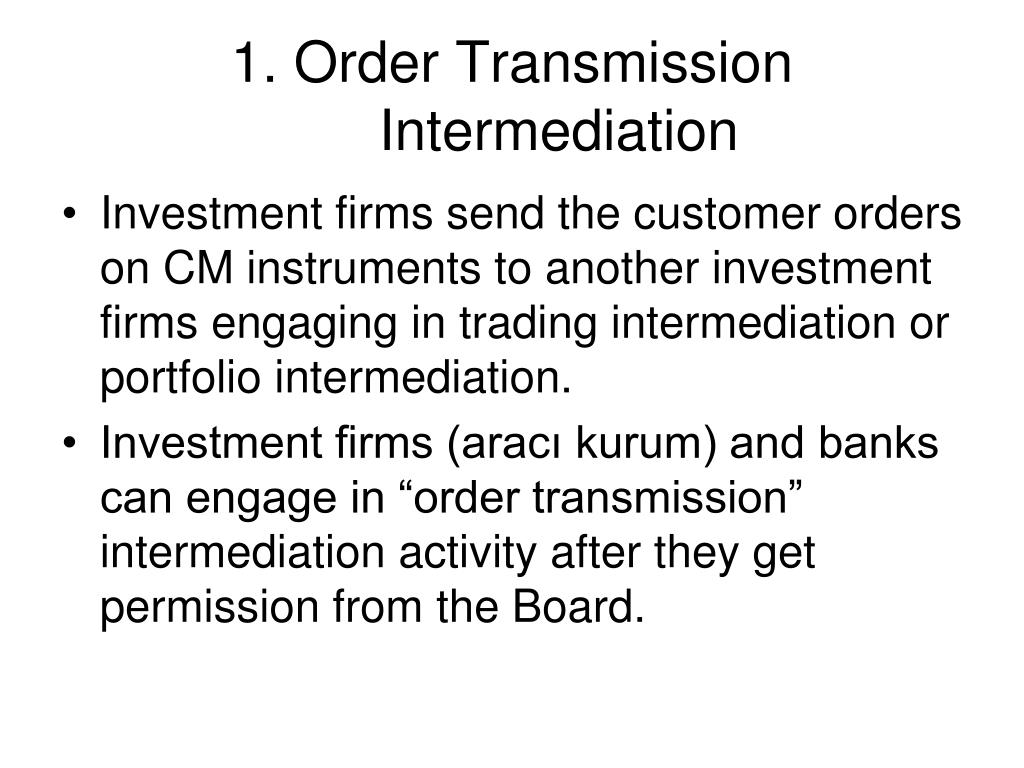 1. Order Transmission Intermediation

• Investment firms send the customer orders on CM instruments to another investment firms engaging in trading intermediation or portfolio intermediation.
• Investment firms (aracı kurum) and banks can engage in “order transmission” intermediation activity after they get permission from the Board.